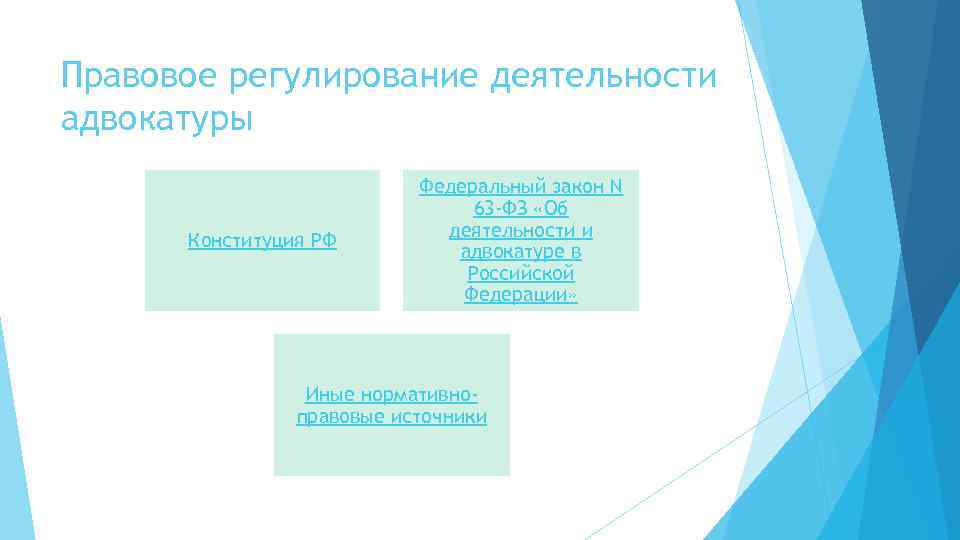 Правовое регулирование деятельности адвокатуры

Конституция РФ

Федеральный закон N 63-ФЗ «Об деятельности и адвокатуре в Российской Федерации»

Иные нормативно-правовые источники